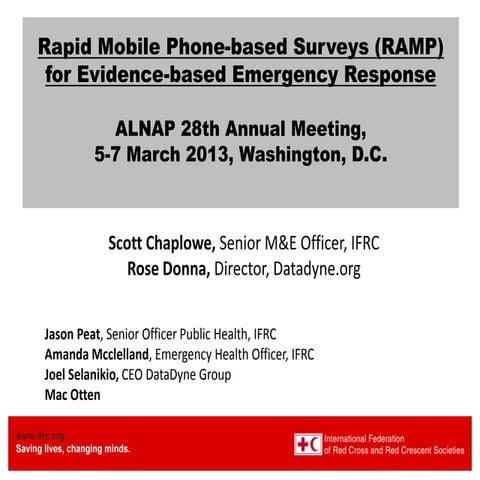 Rapid Mobile Phone-based Surveys (RAMP) for Evidence-based Emergency Response

ALNAP 28th Annual Meeting, 5-7 March 2013, Washington, D.C.

Scott Chaplowe, Senior M&E Officer, IFRC
Rose Donna, Director, Datadyne.org

Jason Peat, Senior Officer Public Health, IFRC
Amanda Mcclelland, Emergency Health Officer, IFRC
Joel Selanikio, CEO DataDyne Group
Mac Otten

www.ifrc.org
Saving lives, changing minds.

International Federation of Red Cross and Red Crescent Societies